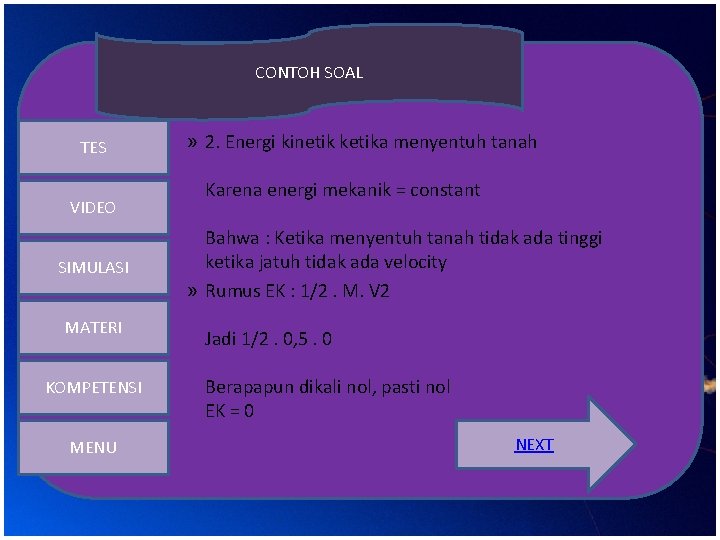 CONTOH SOAL

TES

VIDEO

SIMULASI

MATERI

KOMPETENSI

MENU

» 2. Energi kinetik ketika menyentuh tanah

Karena energi mekanik = constant

Bahwa : Ketika menyentuh tanah tidak ada tinggi ketika jatuh tidak ada velocity

» Rumus EK : 1/2 . M. V2

Jadi 1/2 . 0,5 . 0

Berapapun dikali nol, pasti nol
EK = 0

NEXT